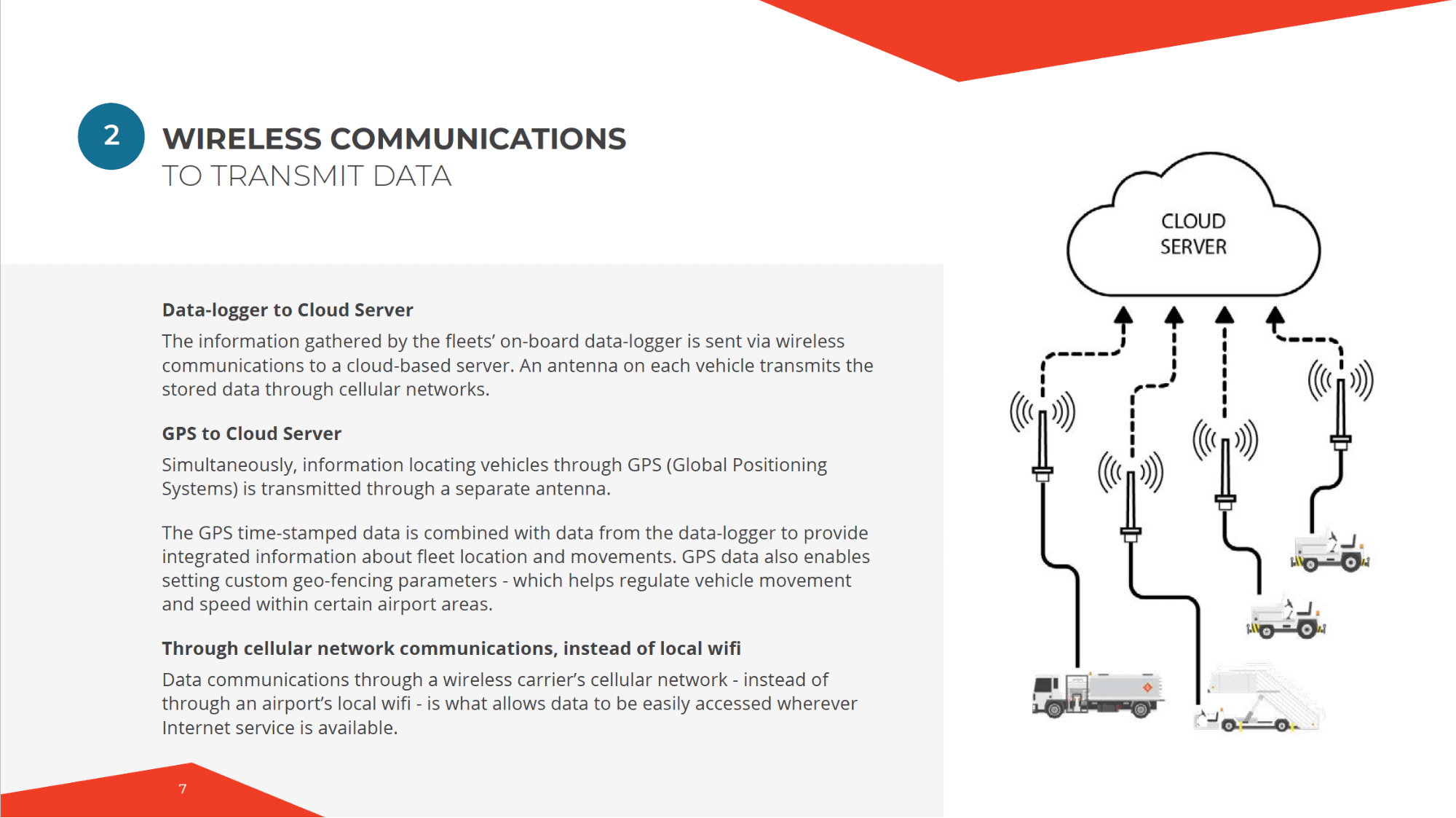 2

WIRELESS COMMUNICATIONS
TO TRANSMIT DATA

Data-logger to Cloud Server

The information gathered by the fleets' on-board data-logger is sent via wireless communications to a cloud-based server. An antenna on each vehicle transmits the stored data through cellular networks.

GPS to Cloud Server

Simultaneously, information locating vehicles through GPS (Global Positioning Systems) is transmitted through a separate antenna.

The GPS time-stamped data is combined with data from the data-logger to provide integrated information about fleet location and movements. GPS data also enables setting custom geo-fencing parameters - which helps regulate vehicle movement and speed within certain airport areas.

Through cellular network communications, instead of local wifi

Data communications through a wireless carrier's cellular network - instead of through an airport's local wifi - is what allows data to be easily accessed wherever Internet service is available.

CLOUD SERVER

7